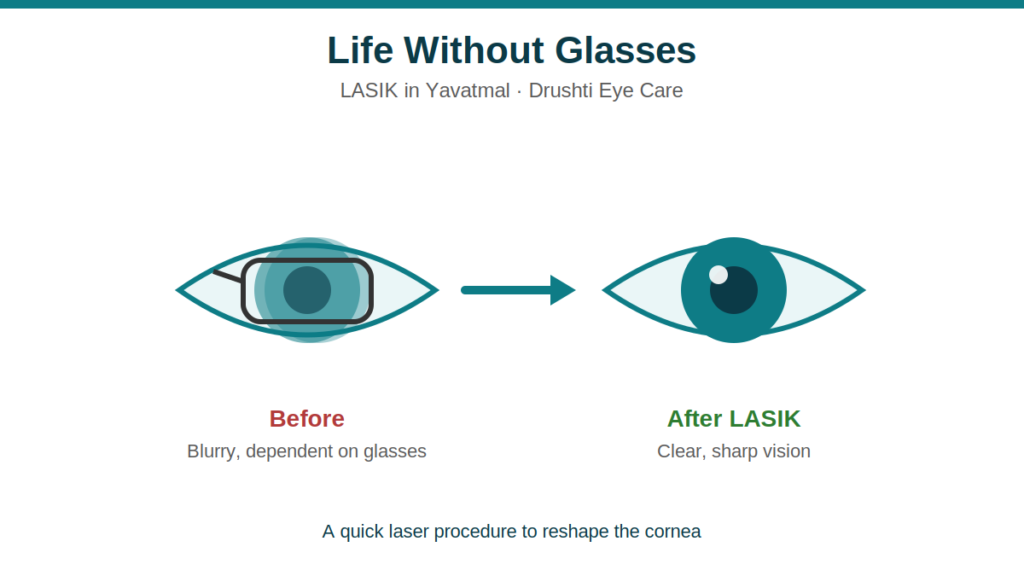 Life Without Glasses

LASIK in Yavatmal · Drushti Eye Care

Before

Blurry, dependent on glasses

After LASIK

Clear, sharp vision

A quick laser procedure to reshape the cornea